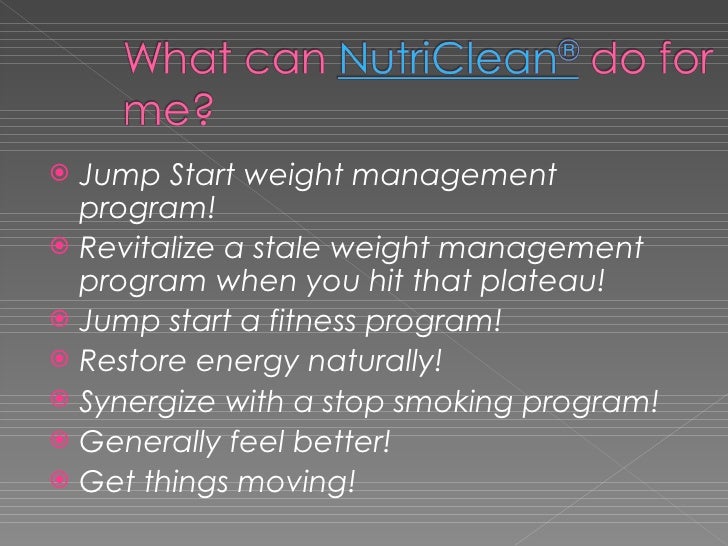 What can NutriClean® do for me?

Jump Start weight management program!
Revitalize a stale weight management program when you hit that plateau!
Jump start a fitness program!
Restore energy naturally!
Synergize with a stop smoking program!
Generally feel better!
Get things moving!